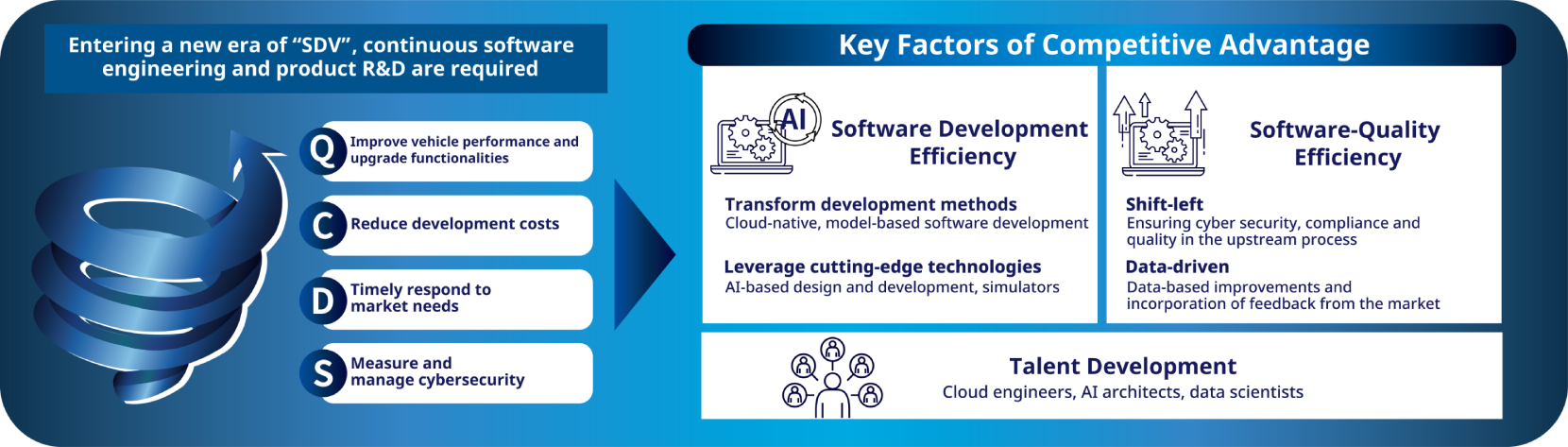 Entering a new era of “SDV”, continuous software engineering and product R&D are required

Q Improve vehicle performance and upgrade functionalities

C Reduce development costs

D Timely respond to market needs

S Measure and manage cybersecurity

Key Factors of Competitive Advantage

AI

Software Development Efficiency

Transform development methods
Cloud-native, model-based software development

Leverage cutting-edge technologies
AI-based design and development, simulators

Software-Quality Efficiency

Shift-left
Ensuring cyber security, compliance and quality in the upstream process

Data-driven
Data-based improvements and incorporation of feedback from the market

Talent Development
Cloud engineers, AI architects, data scientists